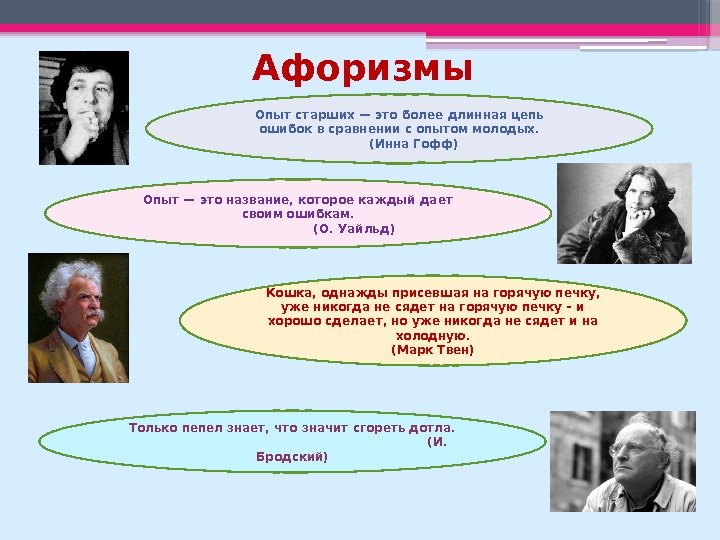 Афоризмы

Опыт старших — это более длинная цепь ошибок в сравнении с опытом молодых.
(Инна Гофф)

Опыт — это название, которое каждый дает своим ошибкам.
(О. Уайльд)

Кошка, однажды присевшая на горячую печку, уже никогда не сядет на горячую печку - и хорошо сделает, но уже никогда не сядет и на холодную.
(Марк Твен)

Только пепел знает, что значит сгореть дотла.
(И. Бродский)